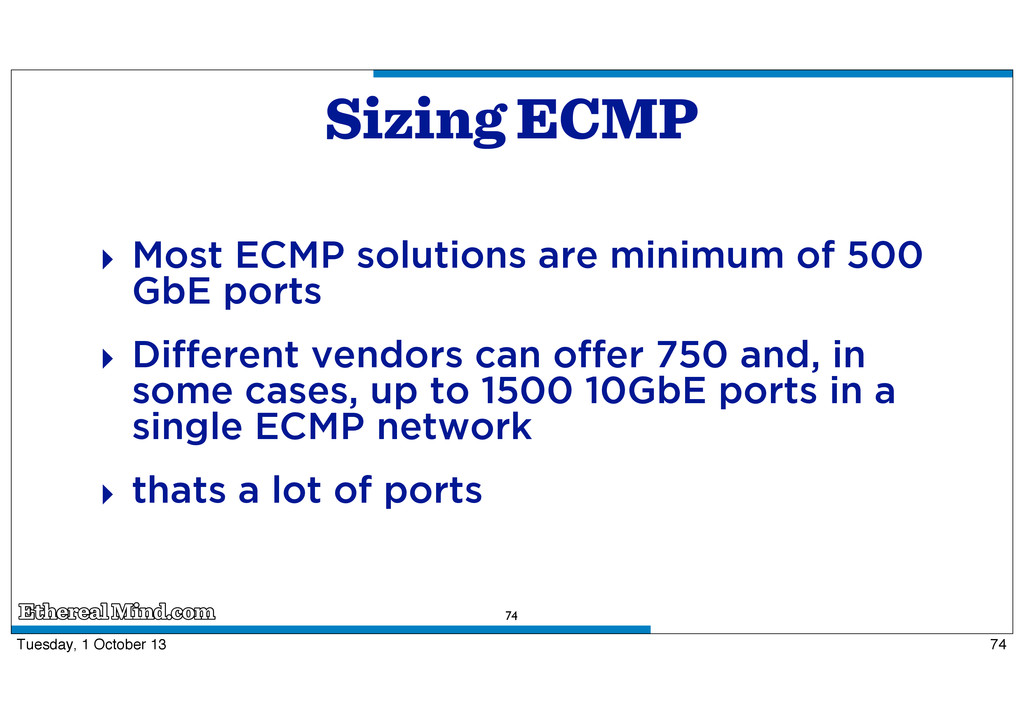 Sizing ECMP

‣ Most ECMP solutions are minimum of 500 GbE ports

‣ Different vendors can offer 750 and, in some cases, up to 1500 10GbE ports in a single ECMP network

‣ thats a lot of ports

EtherealMind.com

74

Tuesday, 1 October 13

74